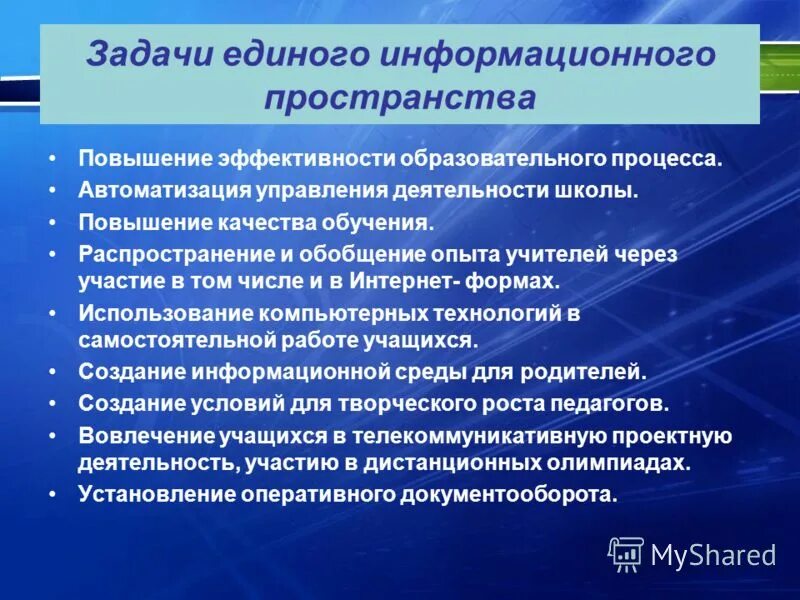 Задачи единого информационного пространства

• Повышение эффективности образовательного процесса.
• Автоматизация управления деятельности школы.
• Повышение качества обучения.
• Распространение и обобщение опыта учителей через участие в том числе и в Интернет- формах.
• Использование компьютерных технологий в самостоятельной работе учащихся.
• Создание информационной среды для родителей.
• Создание условий для творческого роста педагогов.
• Вовлечение учащихся в телекоммуникативную проектную деятельность, участию в дистанционных олимпиадах.
• Установление оперативного документооборота.

MyShared